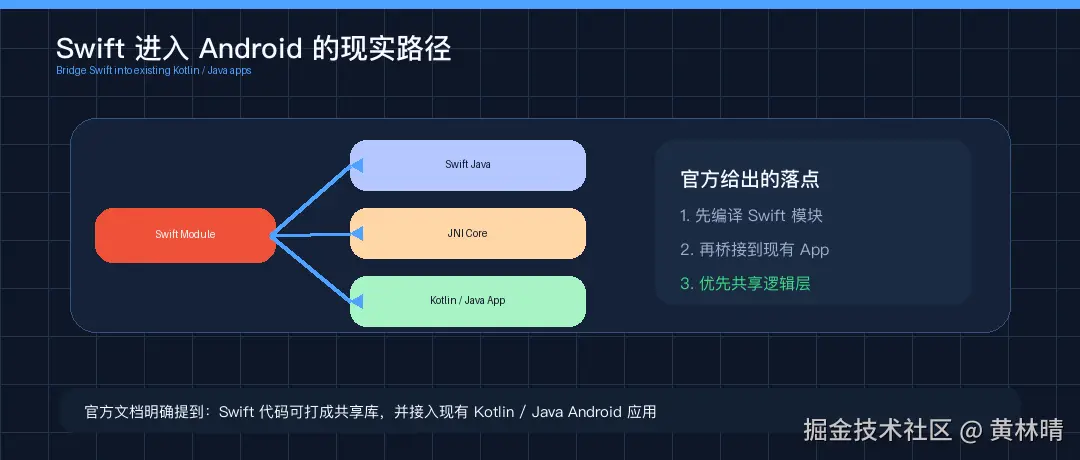 Swift 进入 Android 的现实路径
Bridge Swift into existing Kotlin / Java apps

Swift Module

Swift Java

JNI Core

Kotlin / Java App

官方给出的落点

1. 先编译 Swift 模块

2. 再桥接到现有 App

3. 优先共享逻辑层

官方文档明确提到：Swift 代码可打成共享库，并接入现有 Kotlin / Java Android 应用

掘金技术社区 @ 黄林晴